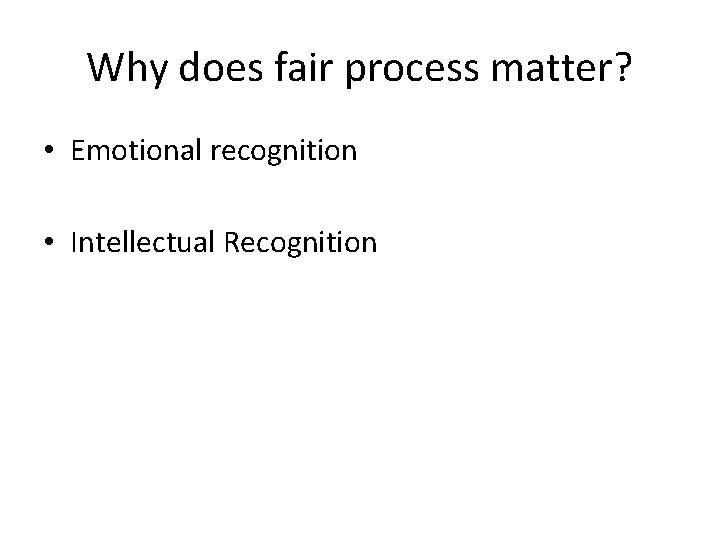 Why does fair process matter?

• Emotional recognition

• Intellectual Recognition